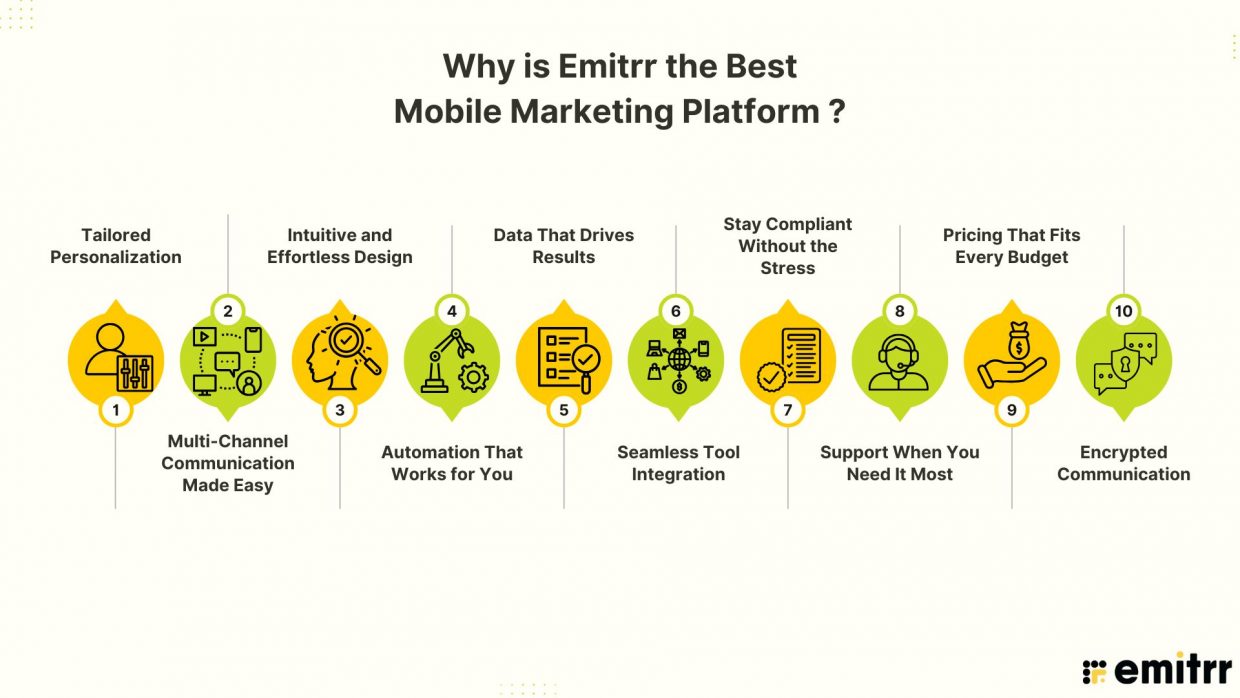 Why is Emitrr the Best Mobile Marketing Platform ?

Tailored Personalization

1

2

Multi-Channel Communication Made Easy

Intuitive and Effortless Design

3

4

Automation That Works for You

Data That Drives Results

5

6

Seamless Tool Integration

Stay Compliant Without the Stress

7

8

Support When You Need It Most

Pricing That Fits Every Budget

9

10

Encrypted Communication

emitrr